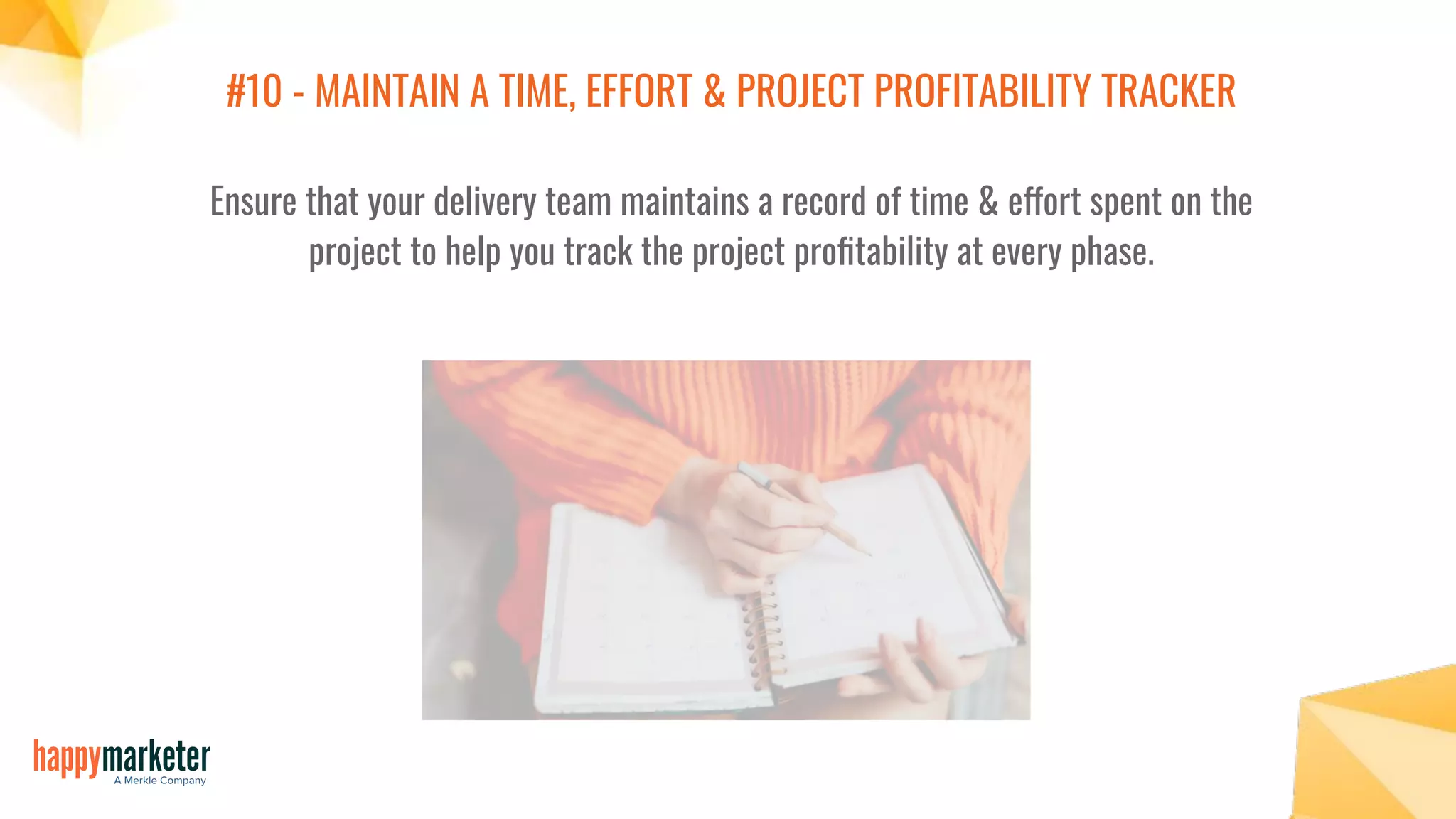 #10 - MAINTAIN A TIME, EFFORT & PROJECT PROFITABILITY TRACKER

Ensure that your delivery team maintains a record of time & effort spent on the project to help you track the project profitability at every phase.

happymarketer
A Merkle Company